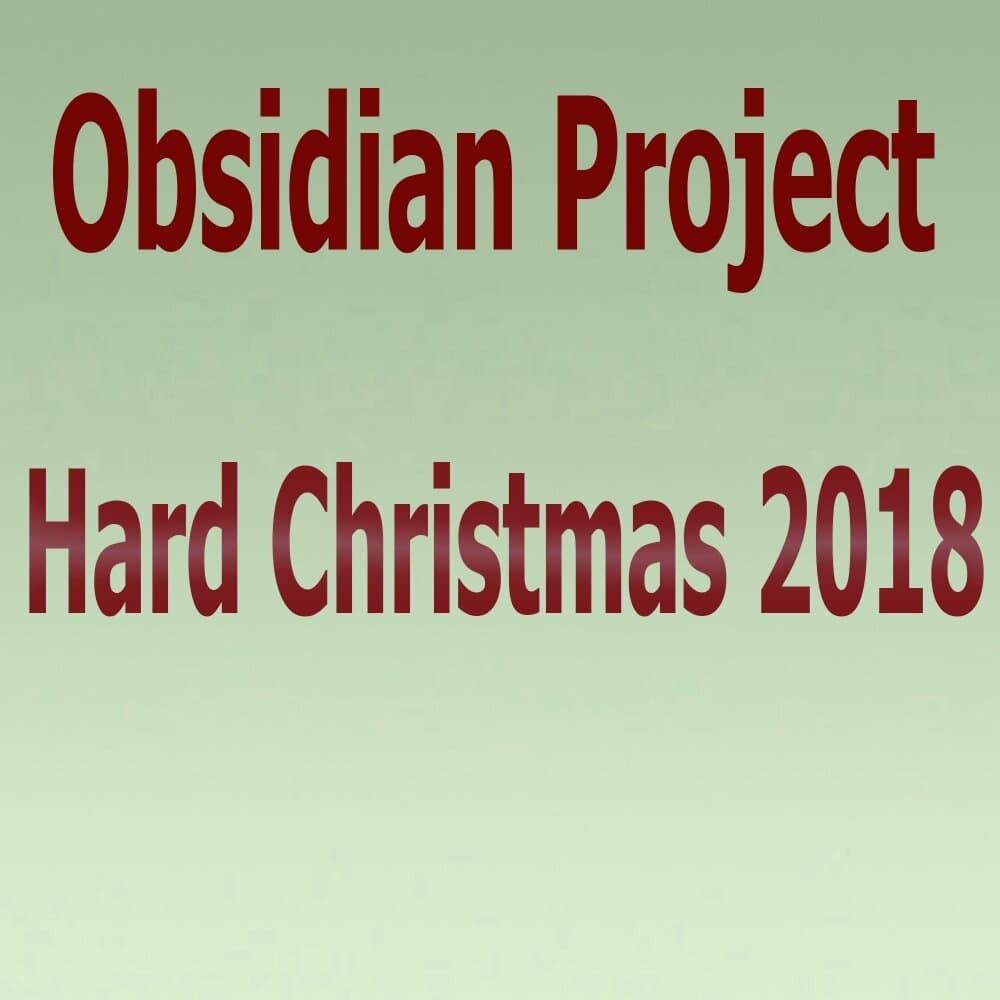 Obsidian Project

Hard Christmas 2018